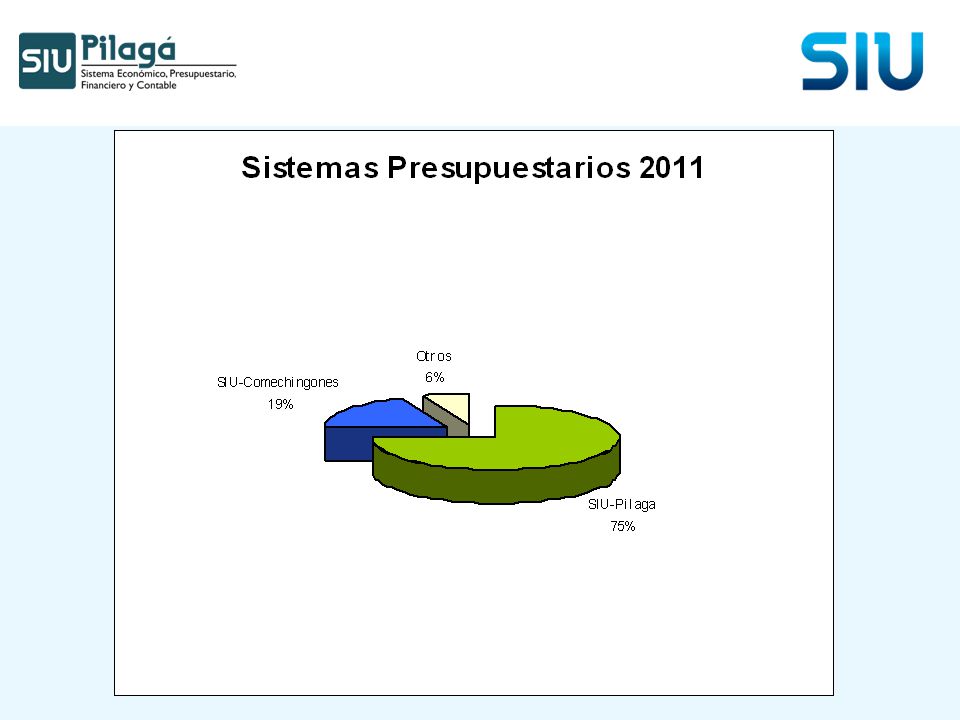 SIU Pilagá
Sistema Económico, Presupuestario, Financiero y Contable

SIU

Sistemas Presupuestarios 2011

Otros
6%

SIU-Comechingones
19%

SIU-Pilaga
75%